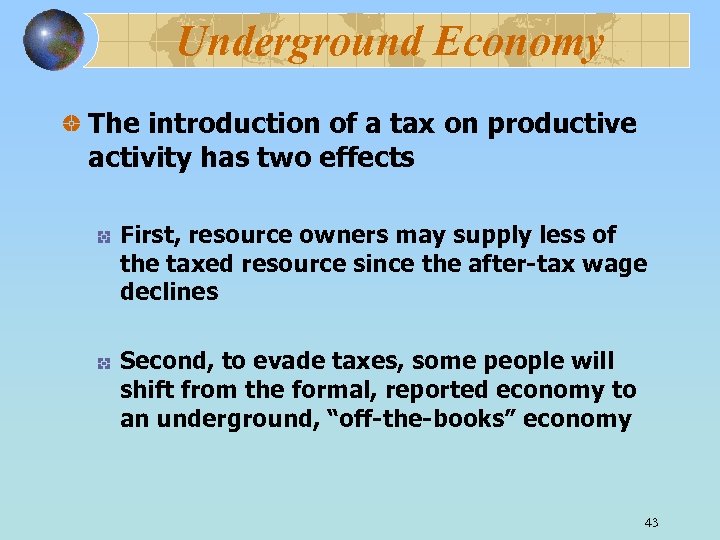 Underground Economy

The introduction of a tax on productive activity has two effects

First, resource owners may supply less of the taxed resource since the after-tax wage declines

Second, to evade taxes, some people will shift from the formal, reported economy to an underground, “off-the-books” economy

43